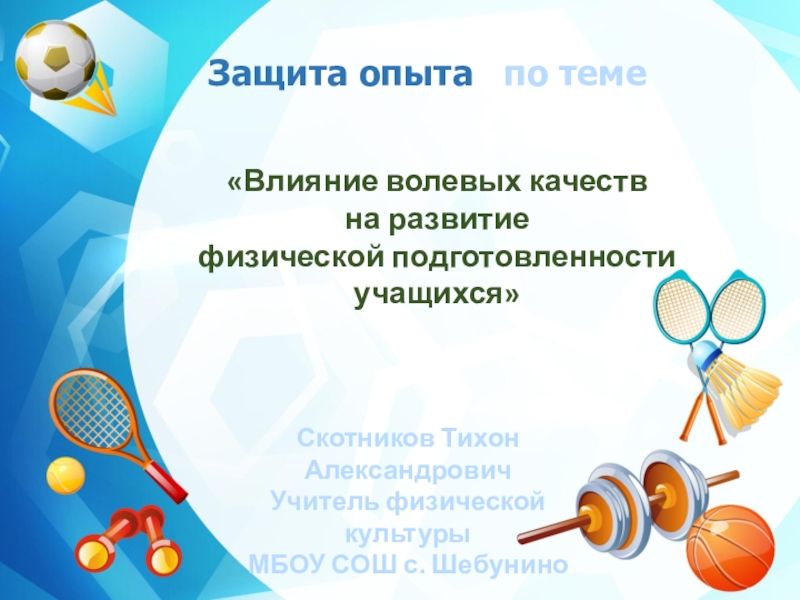 Защита опыта по теме

«Влияние волевых качеств на развитие физической подготовленности учащихся»

Скотников Тихон Александрович
Учитель физической культуры
МБОУ СОШ с. Шебунино